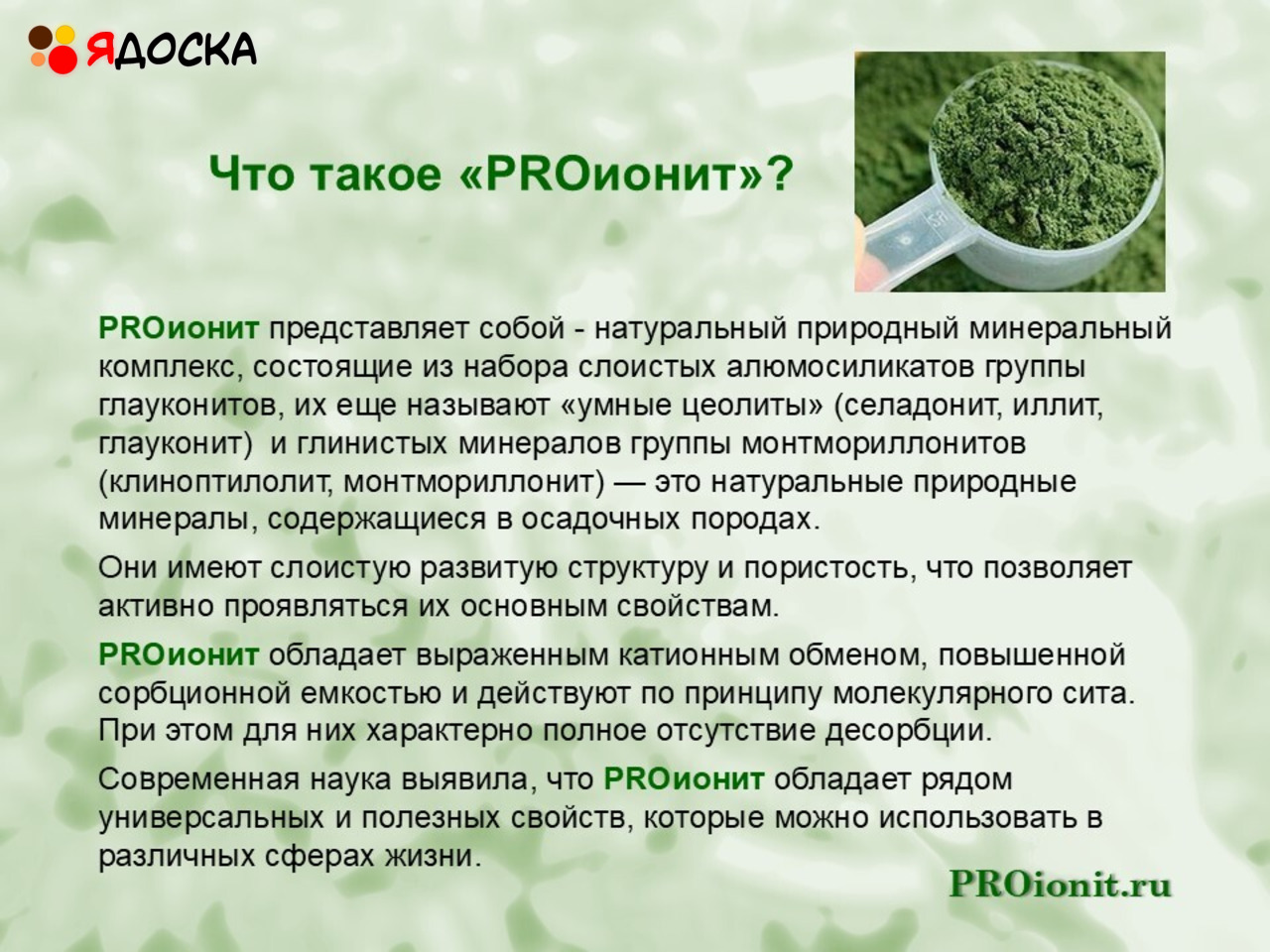 ЯДОСКА

Что такое «PROионит»?

PROионит представляет собой - натуральный природный минеральный комплекс, состоящие из набора слоистых алюмосиликатов группы глауконитов, их еще называют «умные цеолиты» (селадонит, иллит, глауконит) и глинистых минералов группы монтмориллонитов (клиноптилолит, монтмориллонит) — это натуральные природные минералы, содержащиеся в осадочных породах.

Они имеют слоистую развитую структуру и пористость, что позволяет активно проявляться их основным свойствам.

PROионит обладает выраженным катионным обменом, повышенной сорбционной емкостью и действуют по принципу молекулярного сита. При этом для них характерно полное отсутствие десорбции.

Современная наука выявила, что PROионит обладает рядом универсальных и полезных свойств, которые можно использовать в различных сферах жизни.

PROionit.ru